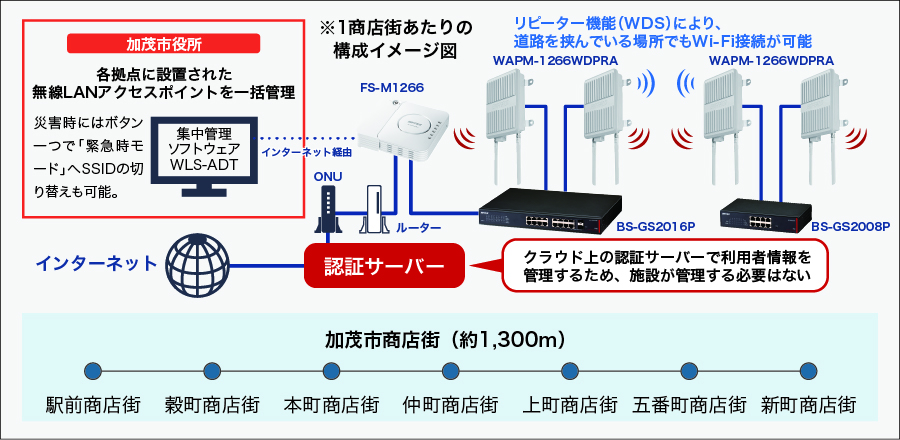 加茂市役所

各拠点に設置された無線LANアクセスポイントを一括管理

災害時にはボタン一つで「緊急時モード」へSSIDの切り替えも可能。

集中管理ソフトウェア WLS-ADT

インターネット経由

※1商店街あたりの構成イメージ図

FS-M1266

リピーター機能(WDS)により、道路を挟んでいる場所でもWi-Fi接続が可能

WAPM-1266WDPRA

WAPM-1266WDPRA

ONU

ルーター

BS-GS2016P

BS-GS2008P

インターネット

認証サーバー

クラウド上の認証サーバーで利用者情報を管理するため、施設が管理する必要はない

加茂市商店街(約1,300m)

駅前商店街　穀町商店街　本町商店街　仲町商店街　上町商店街　五番町商店街　新町商店街